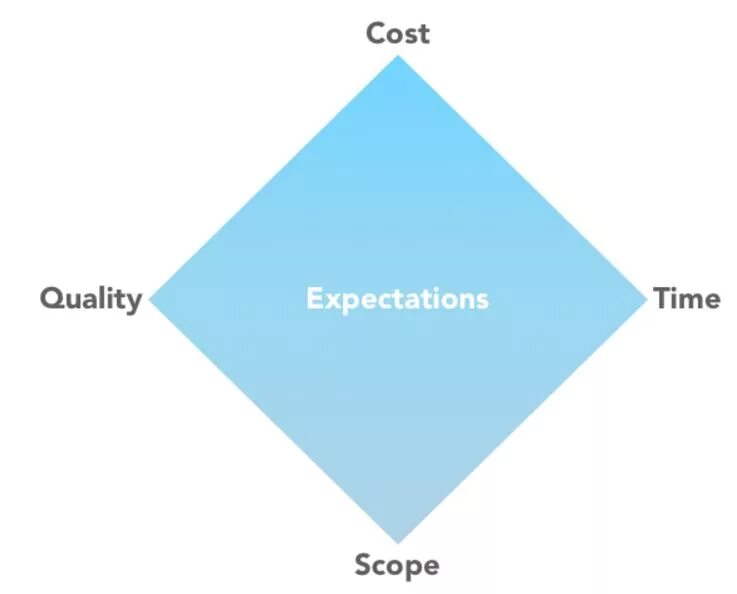 Cost

Quality

Expectations

Time

Scope